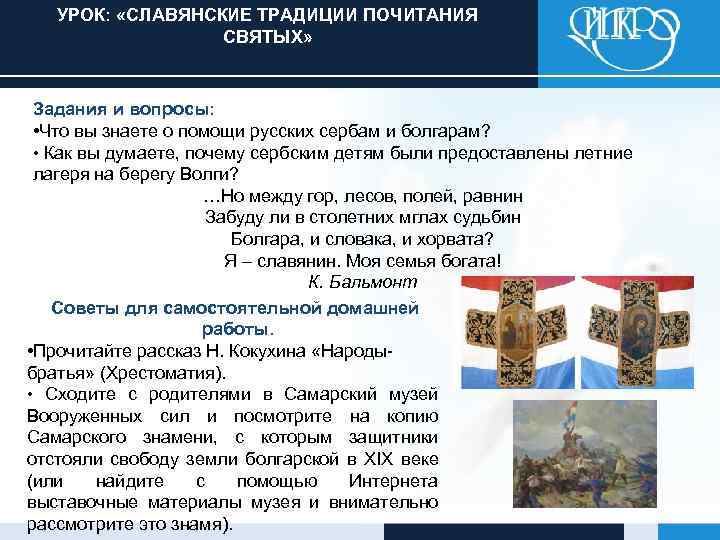 УРОК: «СЛАВЯНСКИЕ ТРАДИЦИИ ПОЧИТАНИЯ СВЯТЫХ»

СИПКРО

Задания и вопросы:
•Что вы знаете о помощи русских сербам и болгарам?
• Как вы думаете, почему сербским детям были предоставлены летние лагеря на берегу Волги?

…Но между гор, лесов, полей, равнин
Забуду ли в столетних мглах судьбин
Болгара, и словака, и хорвата?
Я – славянин. Моя семья богата!
К. Бальмонт

Советы для самостоятельной домашней работы.
•Прочитайте рассказ Н. Кокухина «Народы-братья» (Хрестоматия).
• Сходите с родителями в Самарский музей Вооруженных сил и посмотрите на копию Самарского знамени, с которым защитники отстояли свободу земли болгарской в XIX веке (или найдите с помощью Интернета выставочные материалы музея и внимательно рассмотрите это знамя).